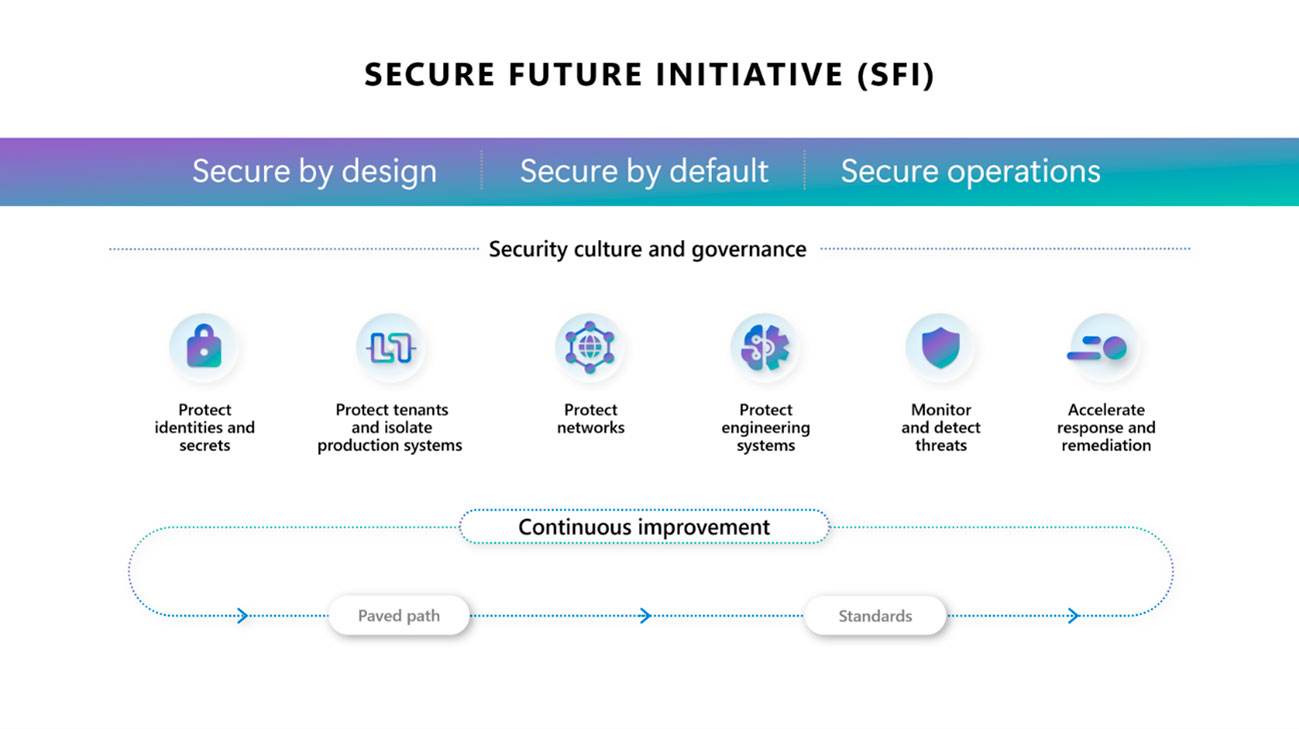 SECURE FUTURE INITIATIVE (SFI)

Secure by design

Secure by default

Secure operations

Security culture and governance

Protect identities and secrets

Protect tenants and isolate production systems

Protect networks

Protect engineering systems

Monitor and detect threats

Accelerate response and remediation

Continuous improvement

Paved path

Standards